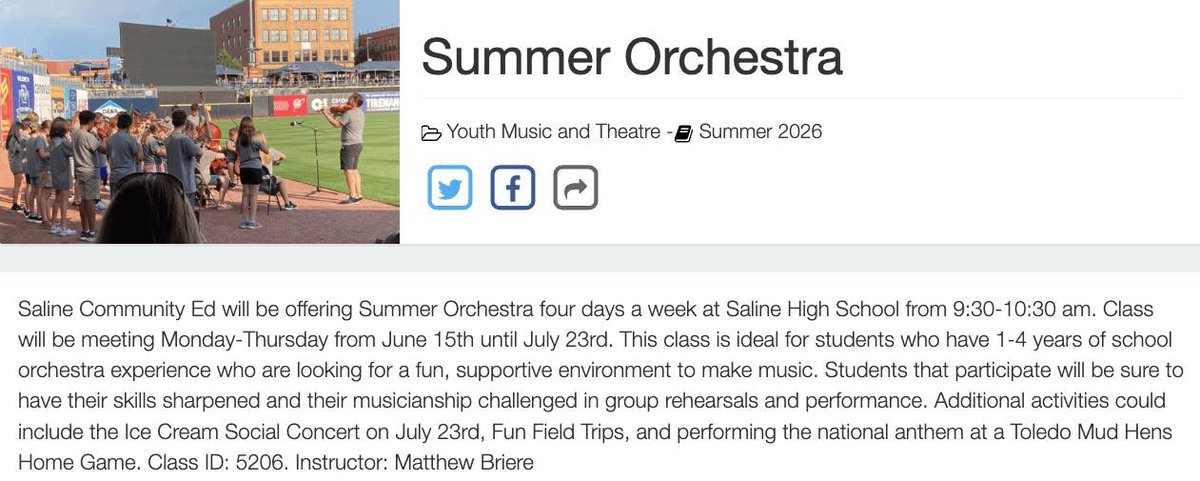 Summer Orchestra

Youth Music and Theatre - Summer 2026

Saline Community Ed will be offering Summer Orchestra four days a week at Saline High School from 9:30-10:30 am. Class will be meeting Monday-Thursday from June 15th until July 23rd. This class is ideal for students who have 1-4 years of school orchestra experience who are looking for a fun, supportive environment to make music. Students that participate will be sure to have their skills sharpened and their musicianship challenged in group rehearsals and performance. Additional activities could include the Ice Cream Social Concert on July 23rd, Fun Field Trips, and performing the national anthem at a Toledo Mud Hens Home Game. Class ID: 5206. Instructor: Matthew Briere